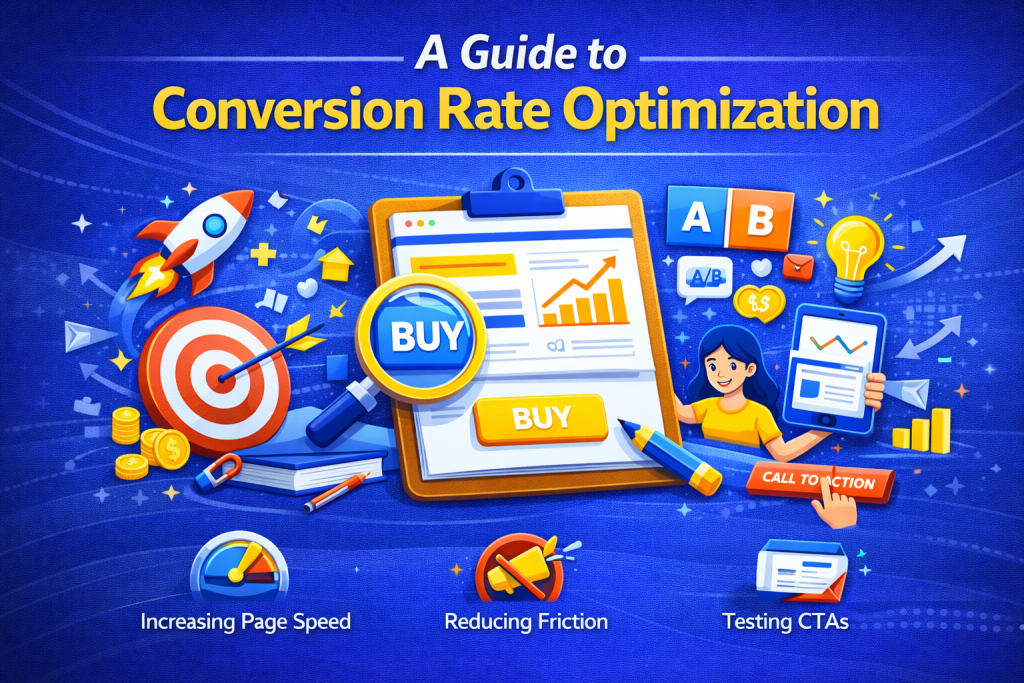 A Guide to
Conversion Rate Optimization

A B

A/B

$

BUY

BUY

CALL TO ACTION

Increasing Page Speed

Reducing Friction

Testing CTAs